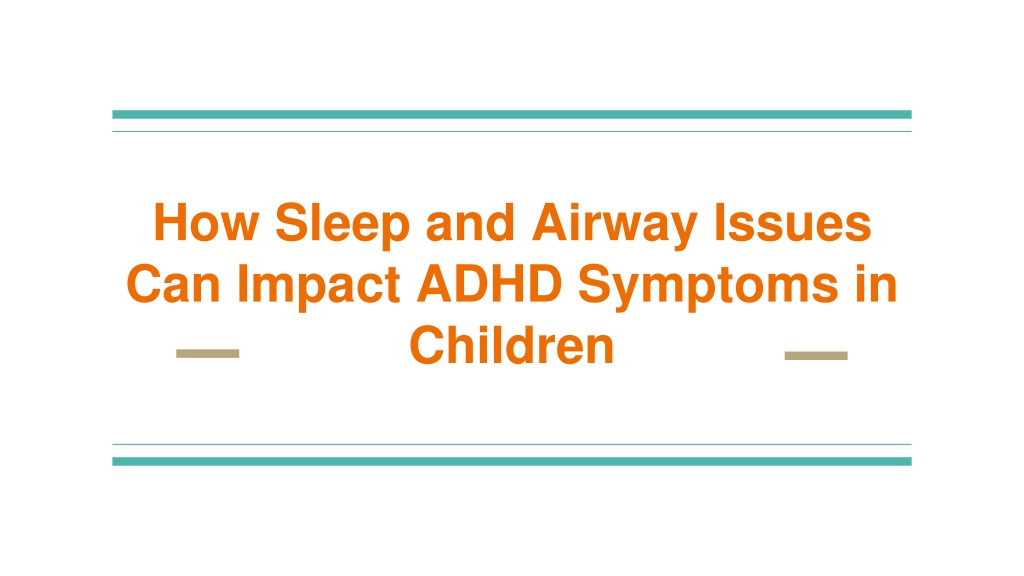 How Sleep and Airway Issues Can Impact ADHD Symptoms in Children